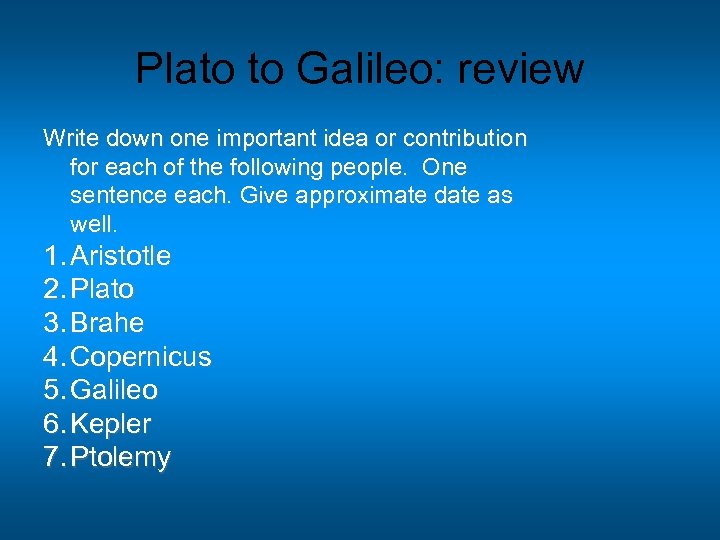 Plato to Galileo: review

Write down one important idea or contribution for each of the following people. One sentence each. Give approximate date as well.

1. Aristotle
2. Plato
3. Brahe
4. Copernicus
5. Galileo
6. Kepler
7. Ptolemy